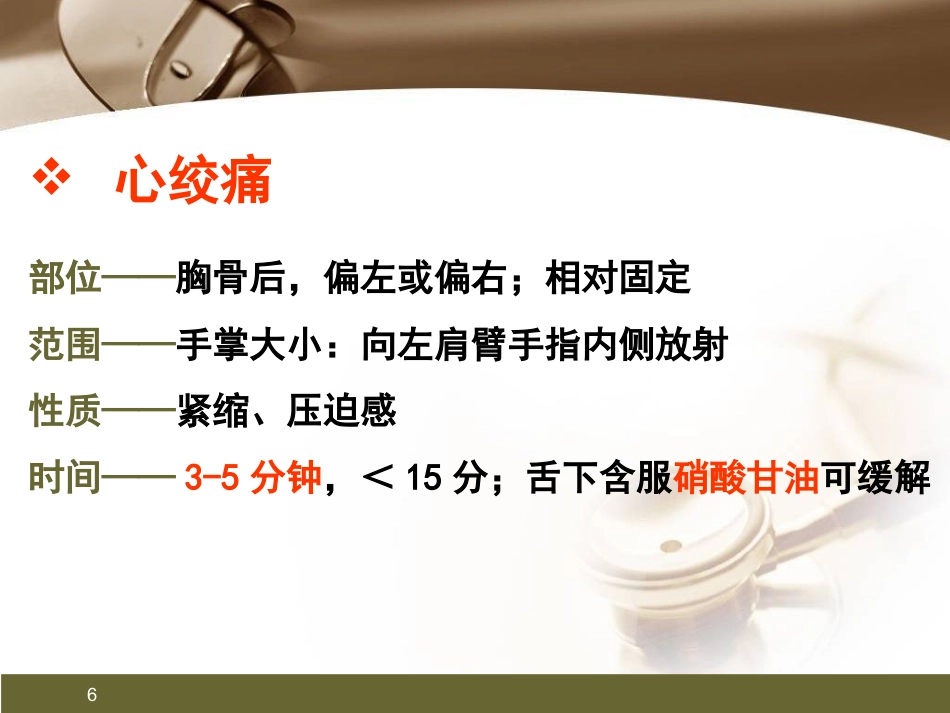 ❖ 心绞痛

部位——胸骨后，偏左或偏右；相对固定

范围——手掌大小：向左肩臂手指内侧放射

性质——紧缩、压迫感

时间—— 3-5 分钟，＜ 15 分；舌下含服硝酸甘油可缓解

6